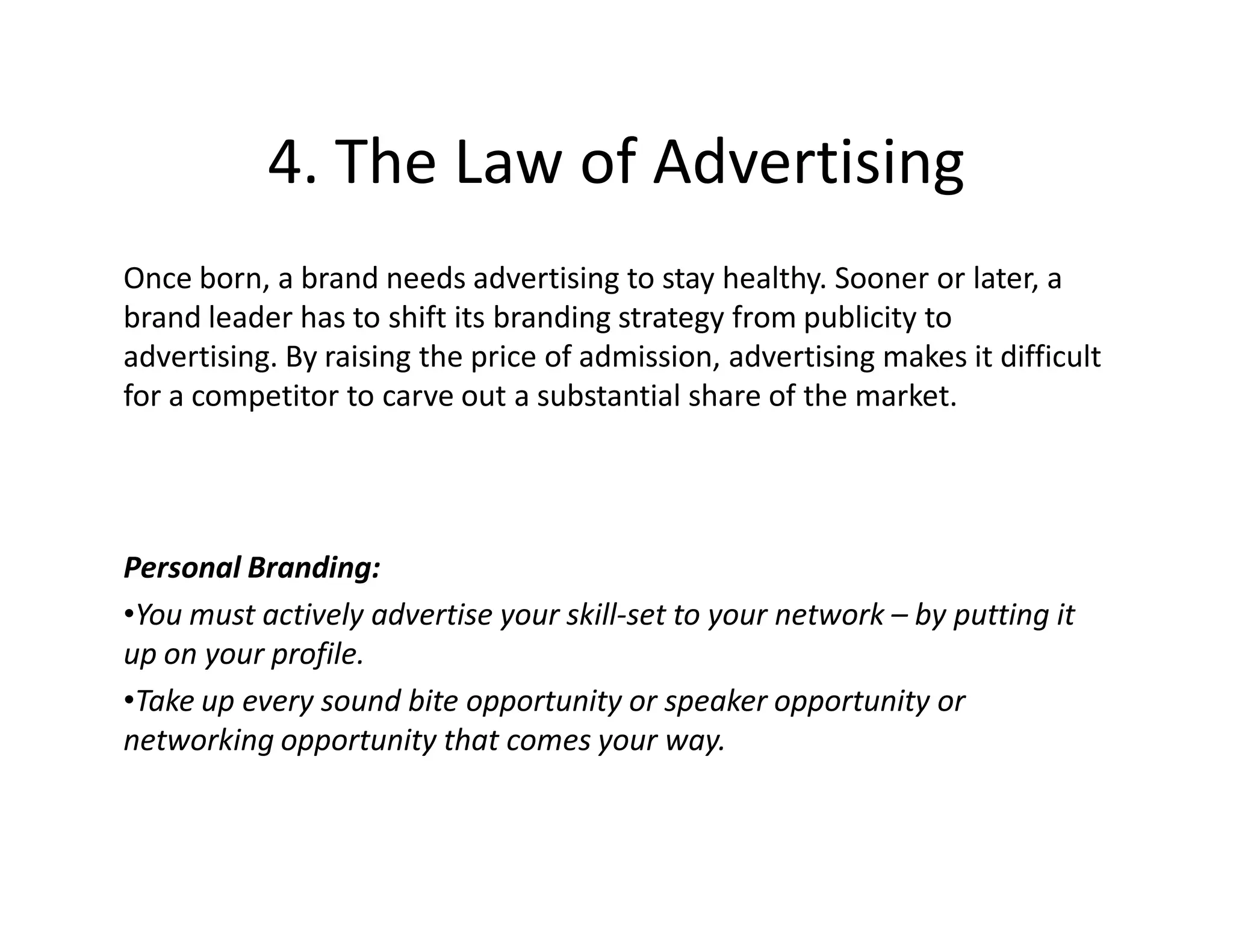 4. The Law of Advertising

Once born, a brand needs advertising to stay healthy. Sooner or later, a brand leader has to shift its branding strategy from publicity to advertising. By raising the price of admission, advertising makes it difficult for a competitor to carve out a substantial share of the market.

Personal Branding:

•You must actively advertise your skill-set to your network – by putting it up on your profile.

•Take up every sound bite opportunity or speaker opportunity or networking opportunity that comes your way.